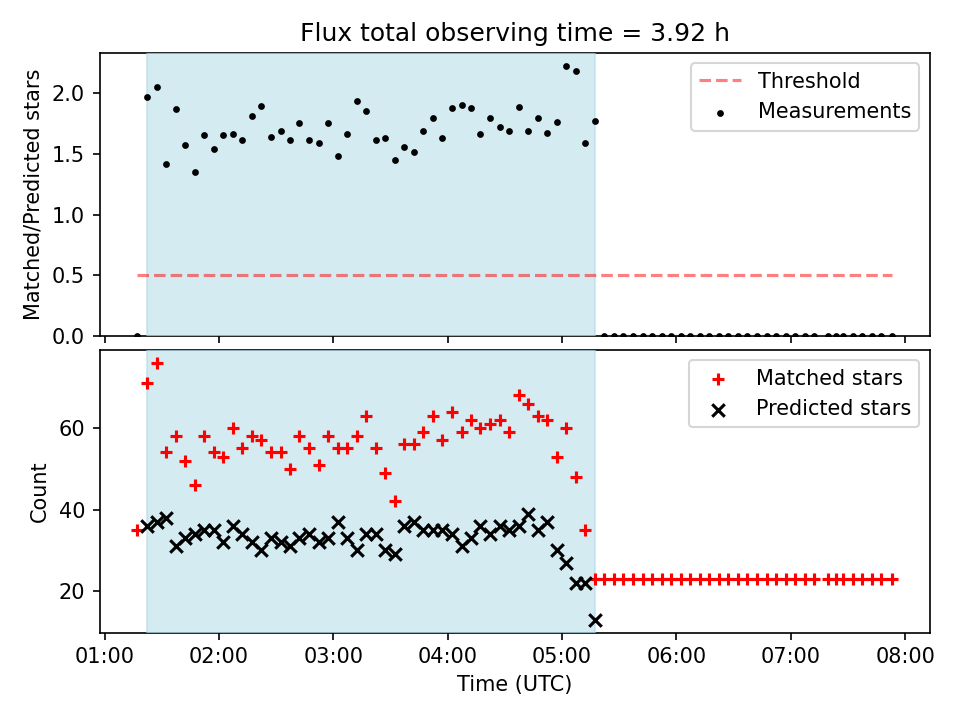 Flux total observing time = 3.92 h

Matched/Predicted stars

2.0
1.5
1.0
0.5
0.0

Threshold
Measurements

Count

60
40
20

Matched stars
Predicted stars

01:00 02:00 03:00 04:00 05:00 06:00 07:00 08:00

Time (UTC)